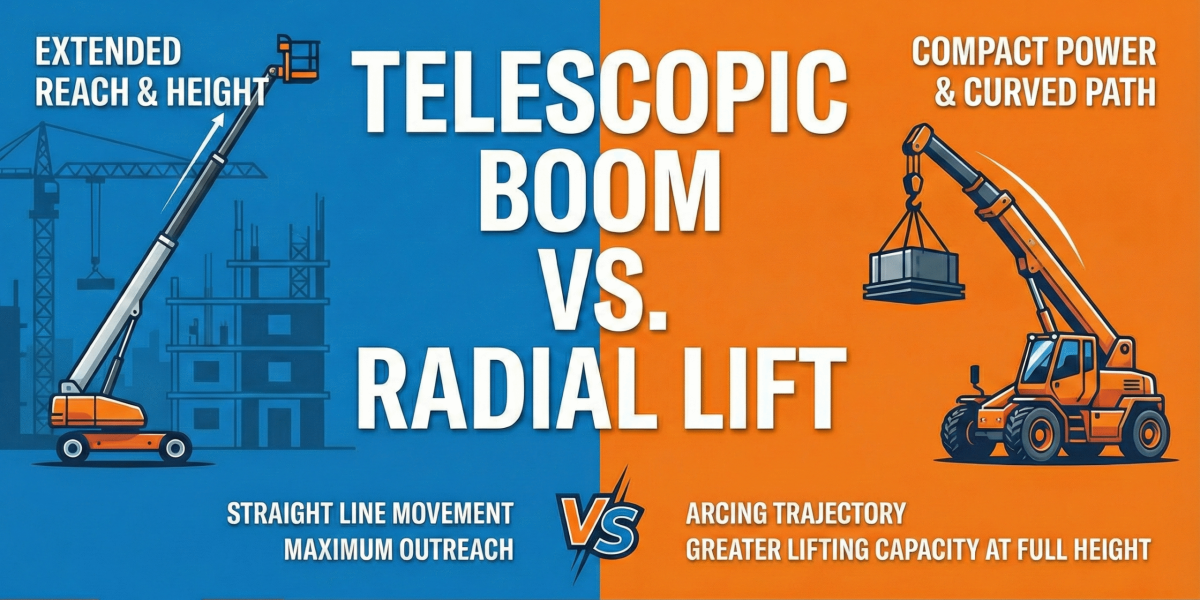 EXTENDED REACH & HEIGHT

TELESCOPIC BOOM VS. RADIAL LIFT

COMPACT POWER & CURVED PATH

STRAIGHT LINE MOVEMENT
MAXIMUM OUTREACH

VS

ARCING TRAJECTORY
GREATER LIFTING CAPACITY AT FULL HEIGHT